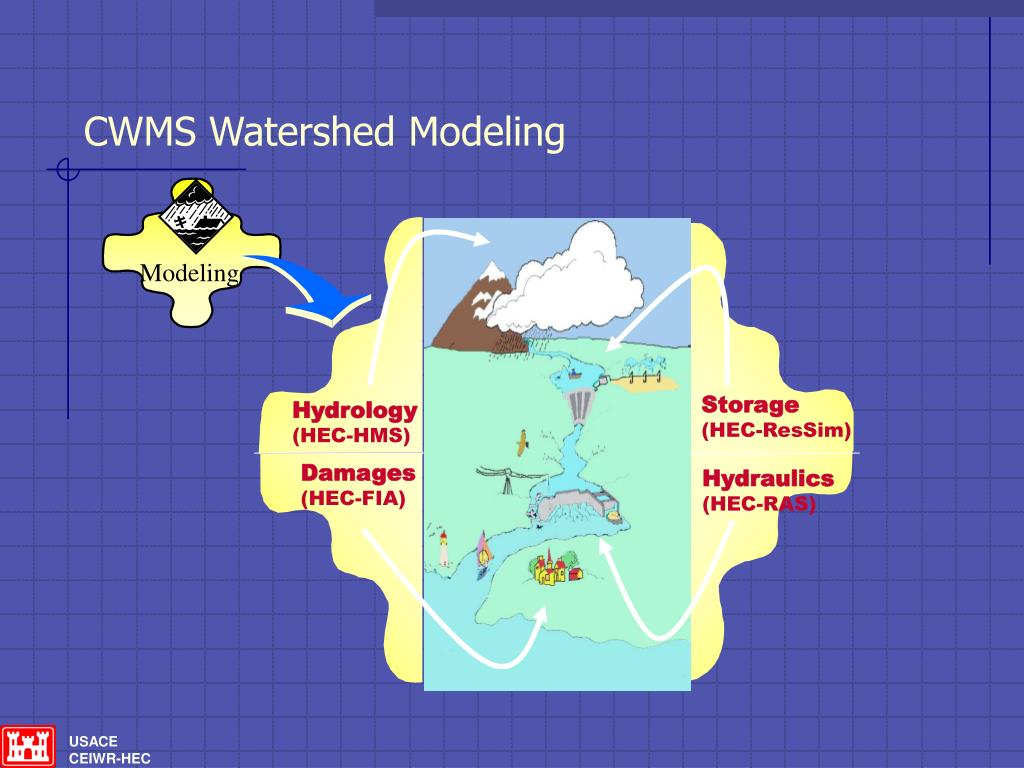 CWMS Watershed Modeling

Modeling

Hydrology
(HEC-HMS)

Damages
(HEC-FIA)

Storage
(HEC-ResSim)

Hydraulics
(HEC-RAS)

USACE
CEIWR-HEC